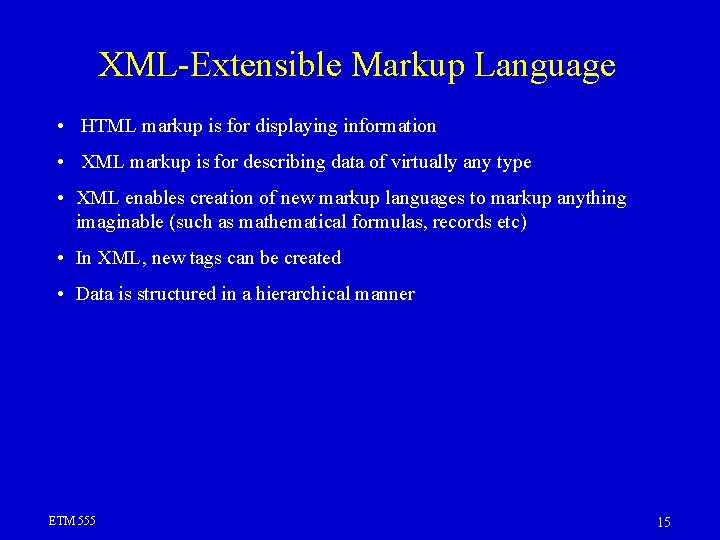 XML-Extensible Markup Language

• HTML markup is for displaying information

• XML markup is for describing data of virtually any type

• XML enables creation of new markup languages to markup anything imaginable (such as mathematical formulas, records etc)

• In XML, new tags can be created

• Data is structured in a hierarchical manner

ETM 555

15